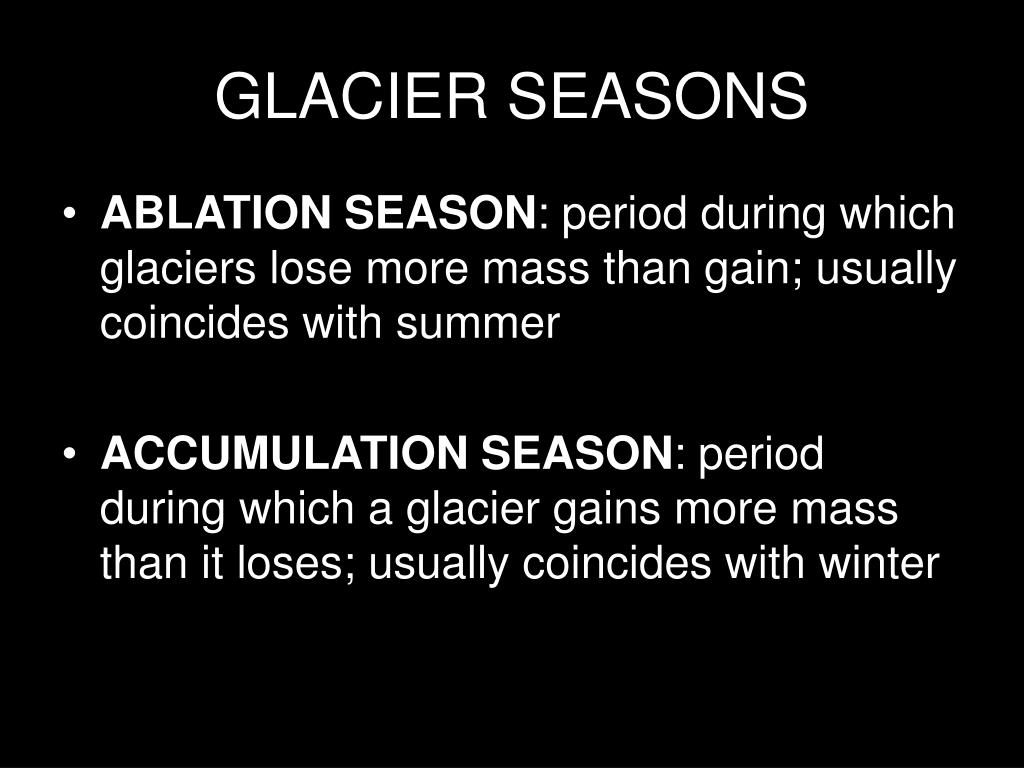 GLACIER SEASONS

• ABLATION SEASON: period during which glaciers lose more mass than gain; usually coincides with summer

• ACCUMULATION SEASON: period during which a glacier gains more mass than it loses; usually coincides with winter